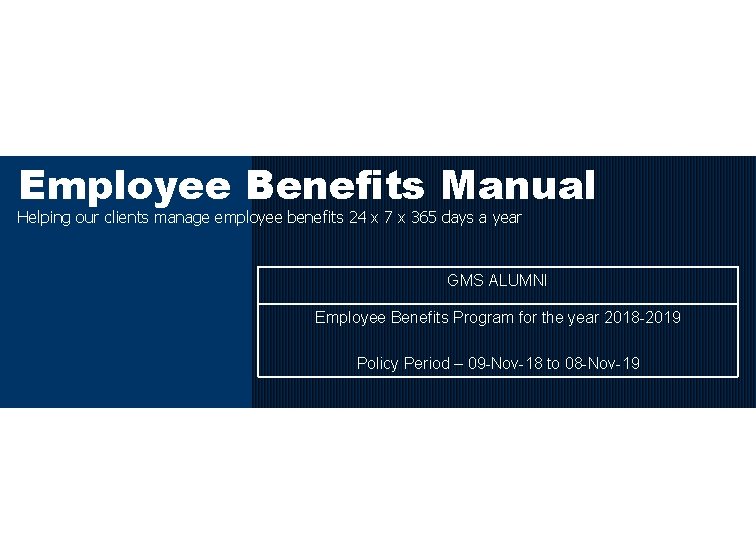 Employee Benefits Manual

Helping our clients manage employee benefits 24 x 7 x 365 days a year

GMS ALUMNI

Employee Benefits Program for the year 2018-2019

Policy Period – 09-Nov-18 to 08-Nov-19